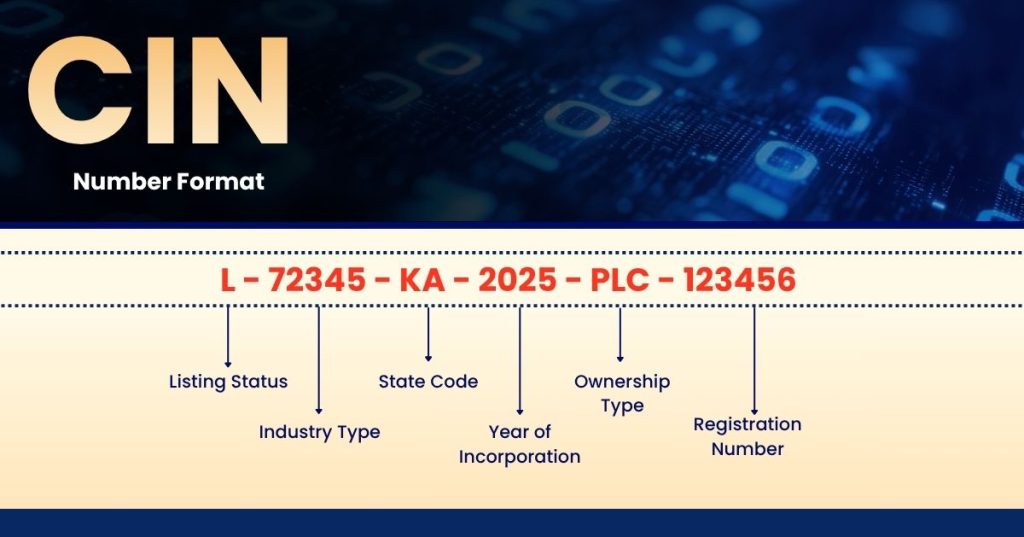 CIN

Number Format

L - 72345 - KA - 2025 - PLC - 123456

Listing Status

Industry Type

State Code

Year of Incorporation

Ownership Type

Registration Number